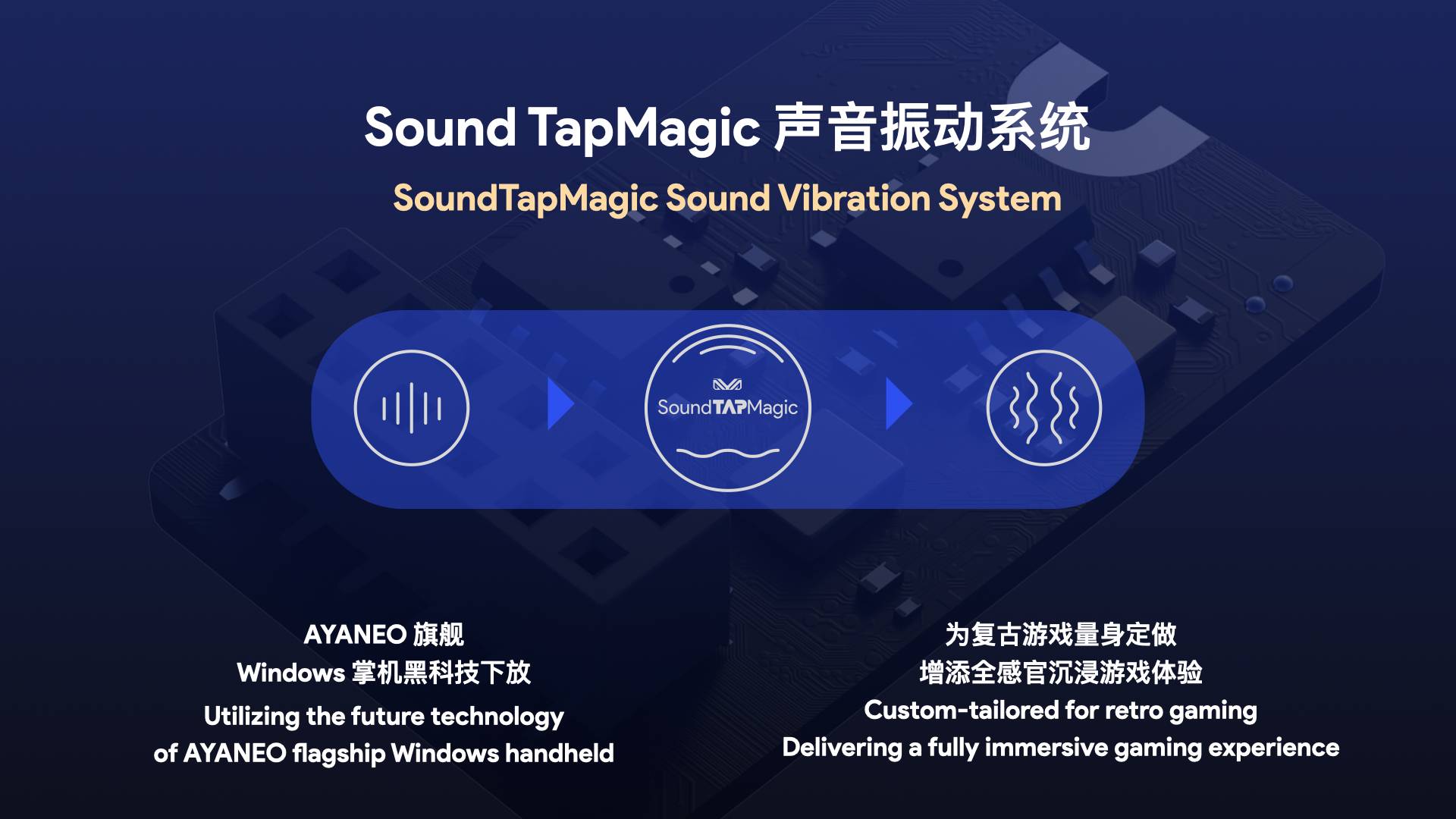 Sound TapMagic 声音振动系统

SoundTapMagic Sound Vibration System

SoundTAPMagic

AYANEO 旗舰
Windows 掌机黑科技下放
Utilizing the future technology
of AYANEO flagship Windows handheld

为复古游戏量身定做
增添全感官沉浸游戏体验
Custom-tailored for retro gaming
Delivering a fully immersive gaming experience